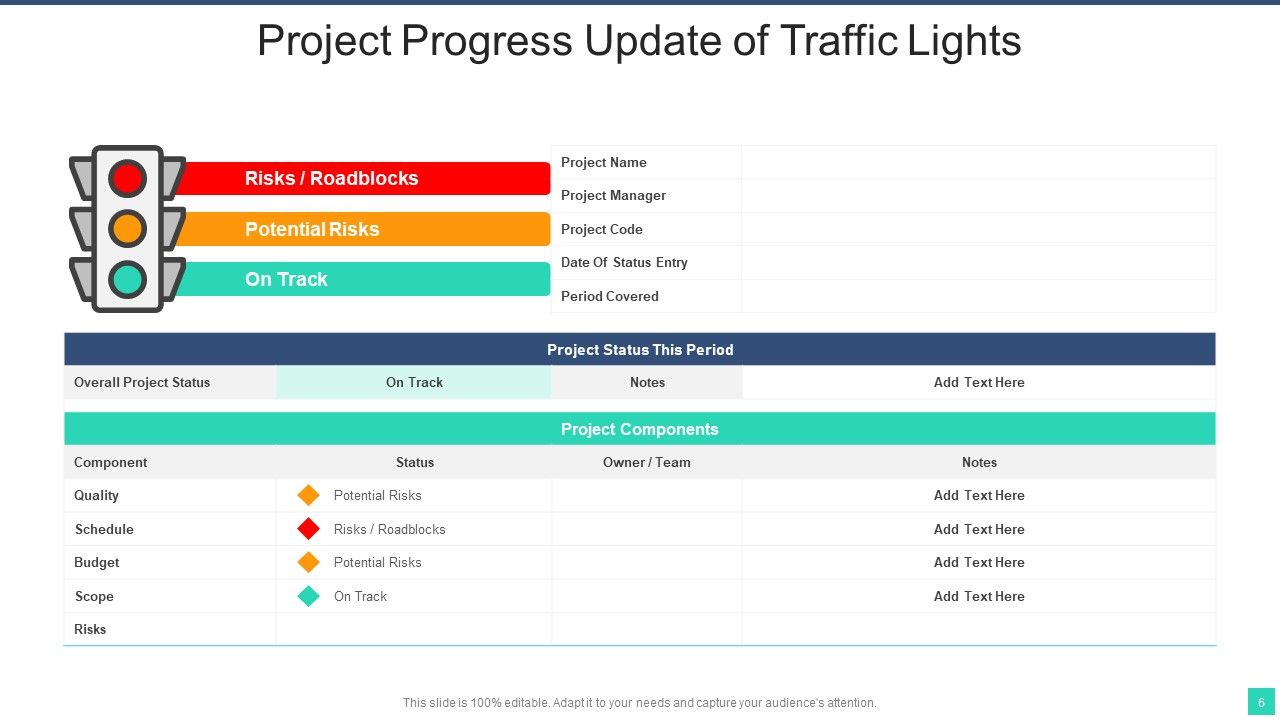 Project Progress Update of Traffic Lights

Risks / Roadblocks
Potential Risks
On Track

| Project Name | |
|---|---|
| Project Manager | |
| Project Code | |
| Date Of Status Entry | |
| Period Covered | |

Project Status This Period

| Overall Project Status | On Track | Notes | Add Text Here |
|---|---|---|---|

Project Components

| Component | Status | Owner / Team | Notes |
|---|---|---|---|
| Quality | Potential Risks | | Add Text Here |
| Schedule | Risks / Roadblocks | | Add Text Here |
| Budget | Potential Risks | | Add Text Here |
| Scope | On Track | | Add Text Here |
| Risks | | | |

This slide is 100% editable. Adapt it to your needs and capture your audience's attention.

6